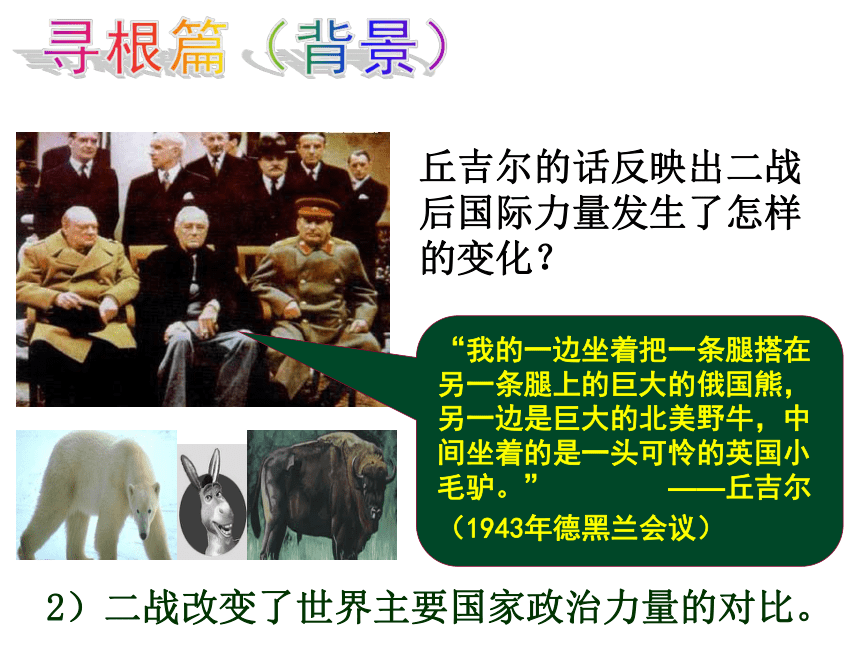 寻根篇（背景）

丘吉尔的话反映出二战后国际力量发生了怎样的变化？

“我的一边坐着把一条腿搭在另一条腿上的巨大的俄国熊，另一边是巨大的北美野牛，中间坐着的是一头可怜的英国小毛驴。” ——丘吉尔
（1943年德黑兰会议）

2）二战改变了世界主要国家政治力量的对比。